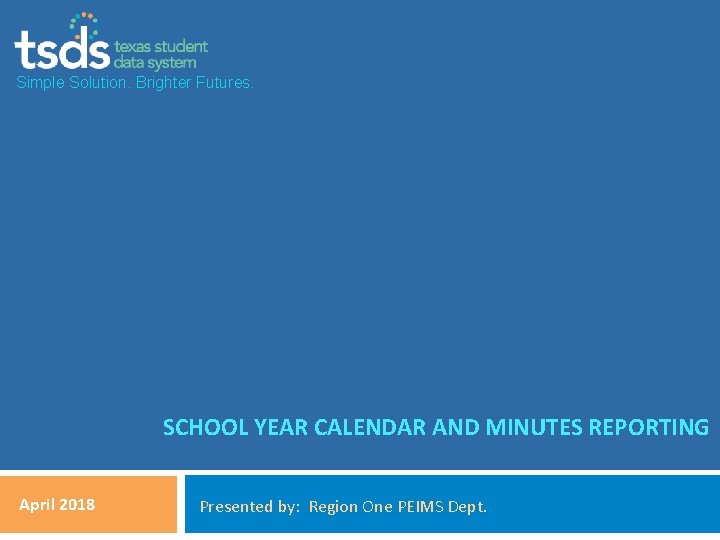 tsds texas student data system
Simple Solution. Brighter Futures.

SCHOOL YEAR CALENDAR AND MINUTES REPORTING

April 2018

Presented by: Region One PEIMS Dept.